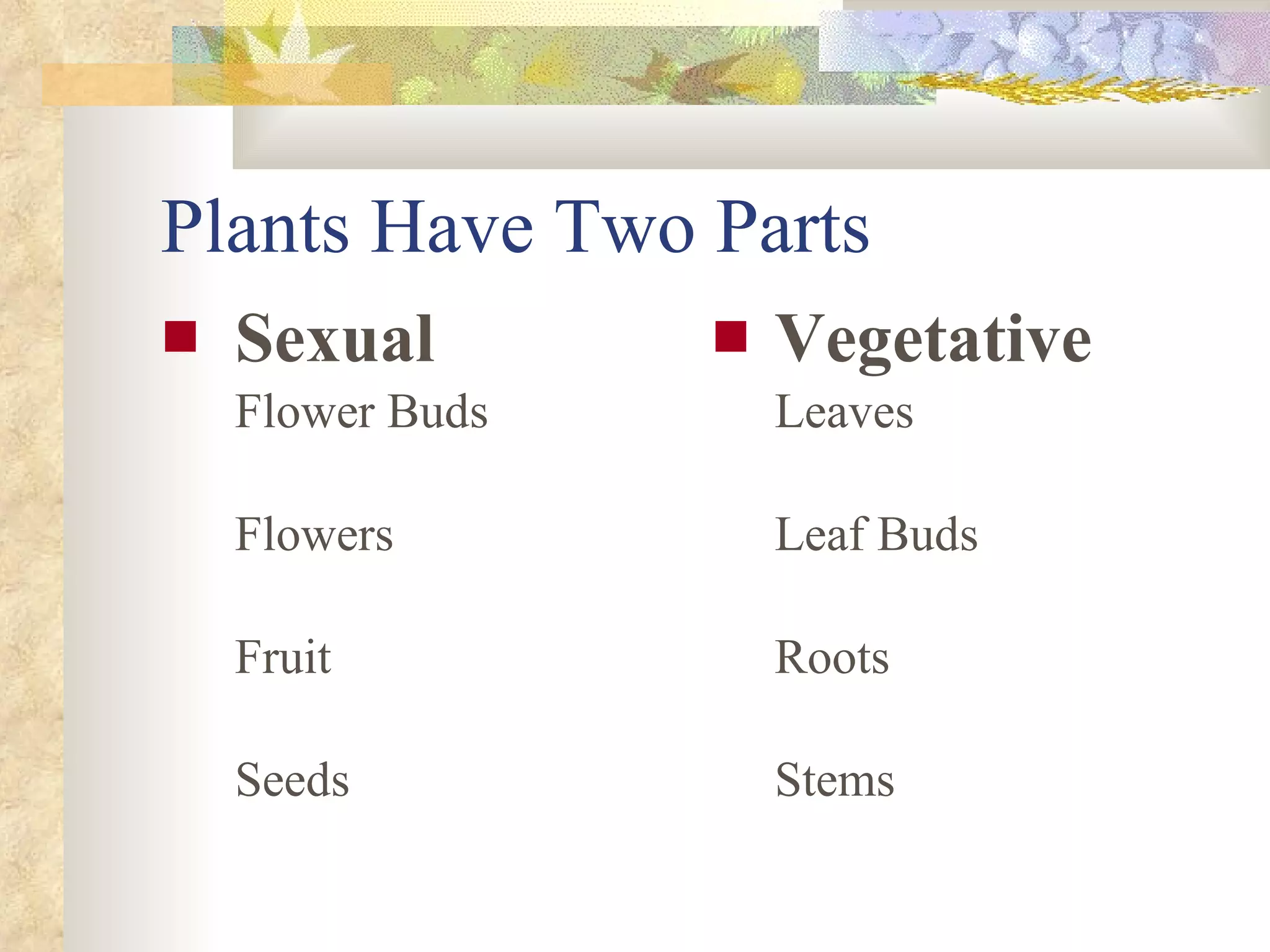 Plants Have Two Parts

Sexual

Flower Buds

Flowers

Fruit

Seeds

Vegetative

Leaves

Leaf Buds

Roots

Stems